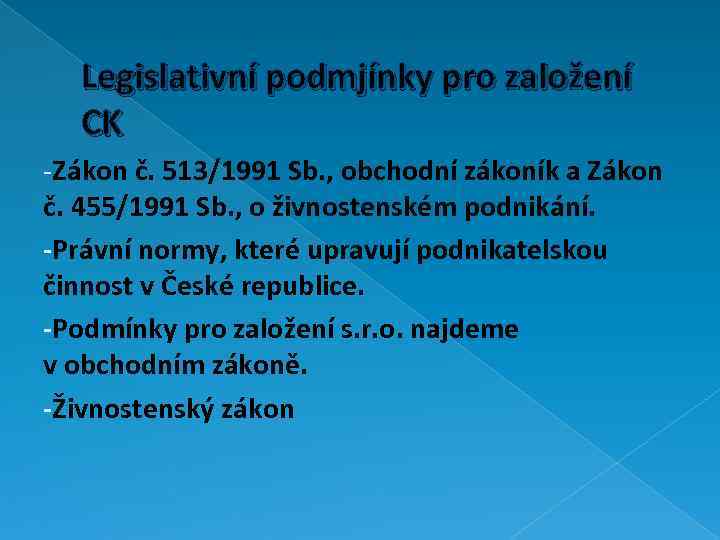 Legislativní podmjínky pro založení CK

-Zákon č. 513/1991 Sb., obchodní zákoník a Zákon č. 455/1991 Sb., o živnostenském podnikání.

-Právní normy, které upravují podnikatelskou činnost v České republice.

-Podmínky pro založení s.r.o. najdeme v obchodním zákoně.

-Živnostenský zákon